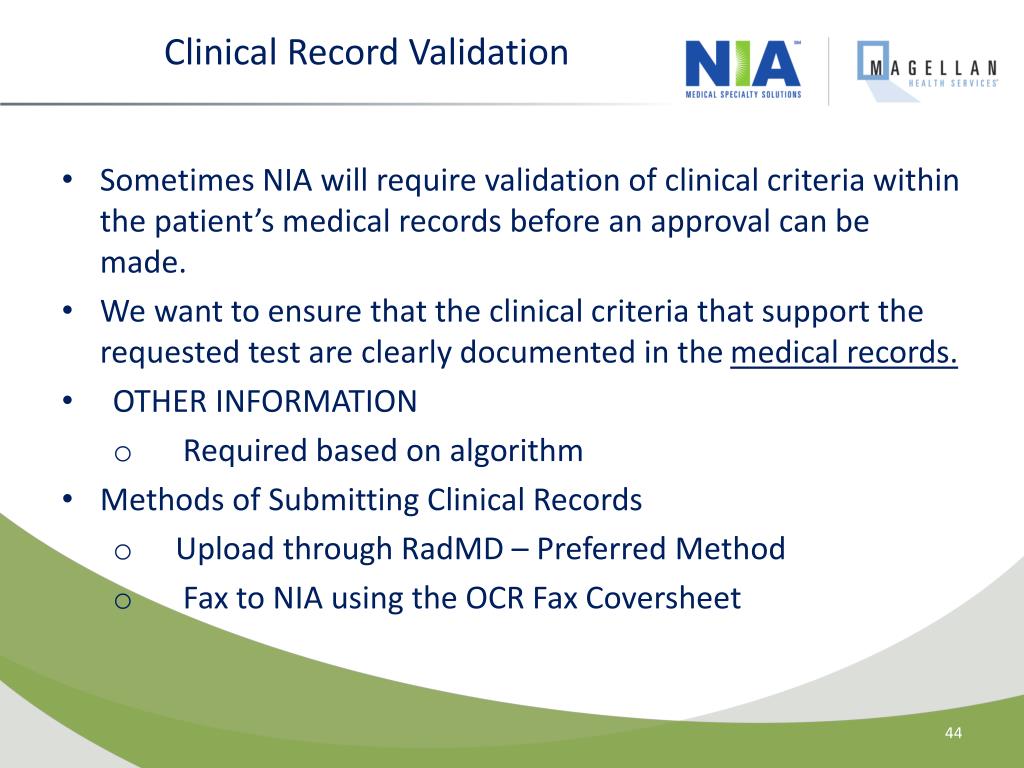 Clinical Record Validation

NIA™
MEDICAL SPECIALTY SOLUTIONS

MAGELLAN
HEALTH SERVICES®

• Sometimes NIA will require validation of clinical criteria within the patient's medical records before an approval can be made.
• We want to ensure that the clinical criteria that support the requested test are clearly documented in the medical records.
• OTHER INFORMATION
o Required based on algorithm
• Methods of Submitting Clinical Records
o Upload through RadMD – Preferred Method
o Fax to NIA using the OCR Fax Coversheet

44